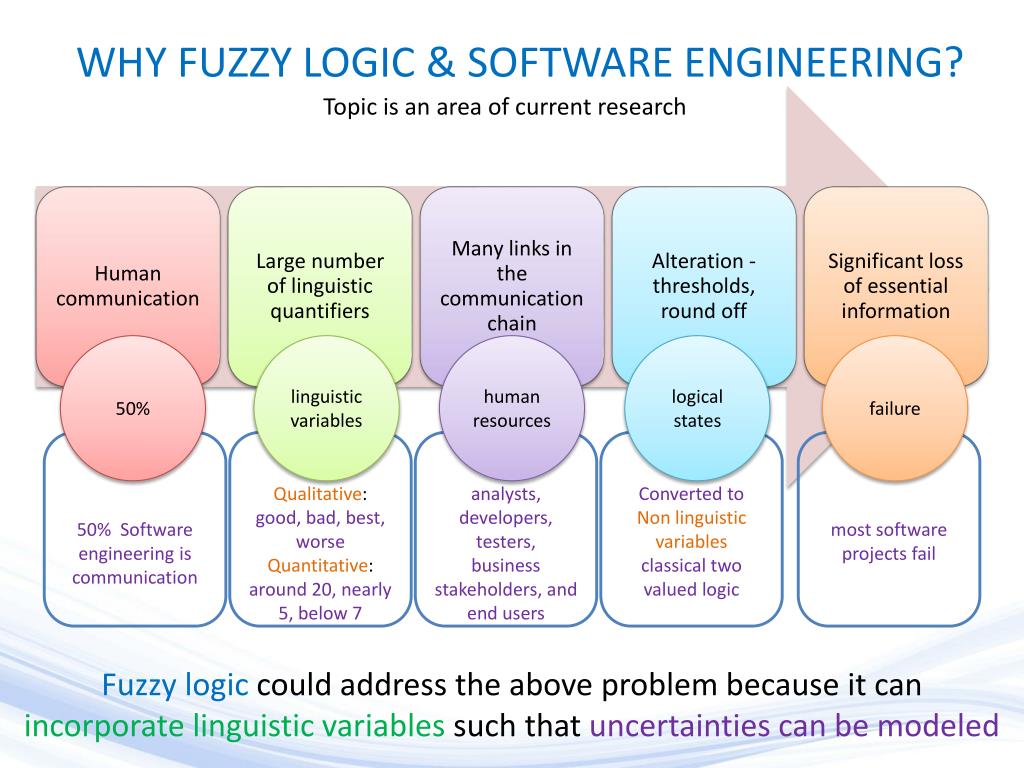 WHY FUZZY LOGIC & SOFTWARE ENGINEERING?

Topic is an area of current research

Human communication

50%

50% Software engineering is communication

Large number of linguistic quantifiers

linguistic variables

Qualitative: good, bad, best, worse Quantitative: around 20, nearly 5, below 7

Many links in the communication chain

human resources

analysts, developers, testers, business stakeholders, and end users

Alteration - thresholds, round off

logical states

Converted to Non linguistic variables classical two valued logic

Significant loss of essential information

failure

most software projects fail

Fuzzy logic could address the above problem because it can incorporate linguistic variables such that uncertainties can be modeled